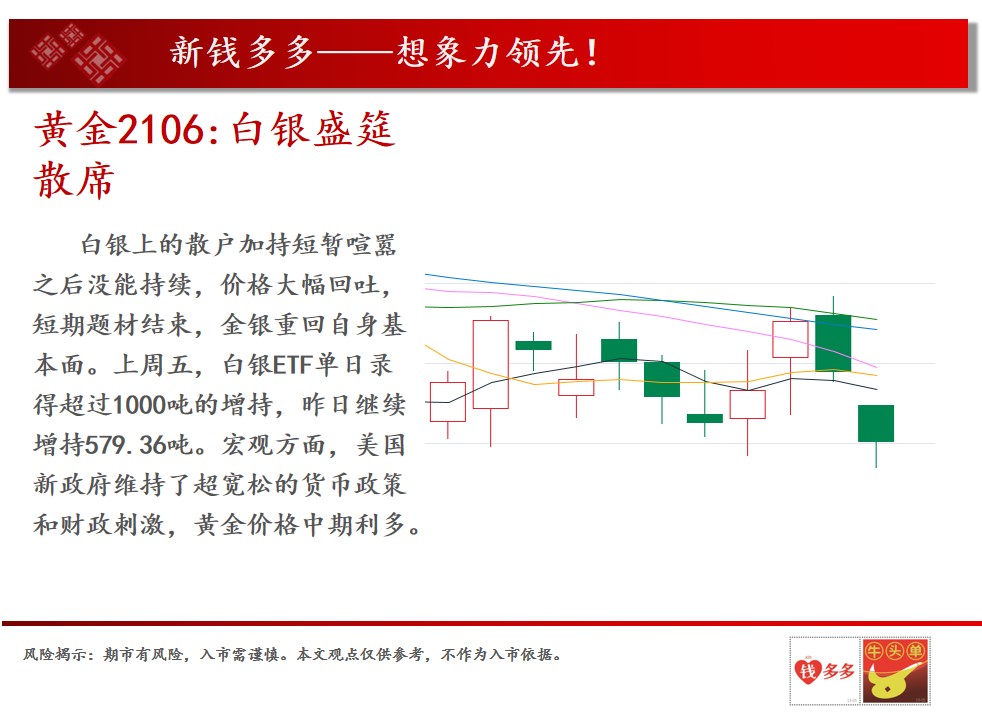 新钱多多——想象力领先！

黄金2106:白银盛筵散席

白银上的散户加持短暂喧嚣之后没能持续，价格大幅回吐，短期题材结束，金银重回自身基本面。上周五，白银ETF单日录得超过1000吨的增持，昨日继续增持579.36吨。宏观方面，美国新政府维持了超宽松的货币政策和财政刺激，黄金价格中期利多。

风险揭示：期市有风险，入市需谨慎。本文观点仅供参考，不作为入市依据。

钱多多

牛头单